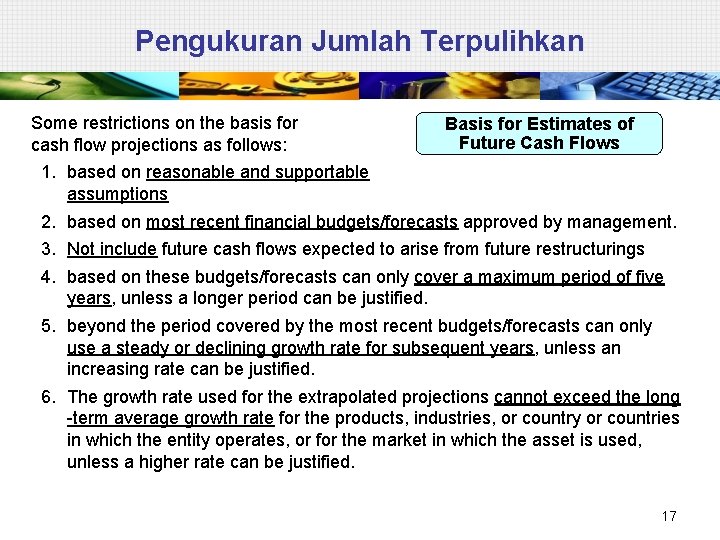 Pengukuran Jumlah Terpulihkan

Some restrictions on the basis for cash flow projections as follows:

Basis for Estimates of Future Cash Flows

1. based on reasonable and supportable assumptions
2. based on most recent financial budgets/forecasts approved by management.
3. Not include future cash flows expected to arise from future restructurings
4. based on these budgets/forecasts can only cover a maximum period of five years, unless a longer period can be justified.
5. beyond the period covered by the most recent budgets/forecasts can only use a steady or declining growth rate for subsequent years, unless an increasing rate can be justified.
6. The growth rate used for the extrapolated projections cannot exceed the long -term average growth rate for the products, industries, or country or countries in which the entity operates, or for the market in which the asset is used, unless a higher rate can be justified.

17